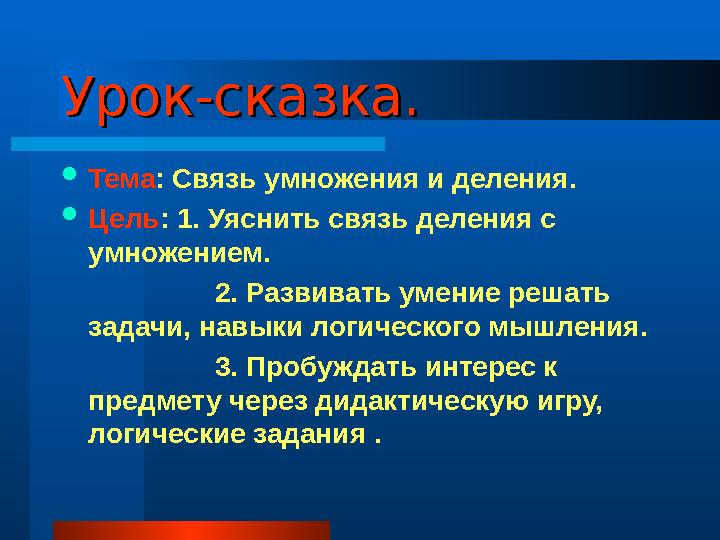 Урок-сказка.

Тема: Связь умножения и деления.

Цель: 1. Уяснить связь деления с умножением.

2. Развивать умение решать задачи, навыки логического мышления.

3. Пробуждать интерес к предмету через дидактическую игру, логические задания .